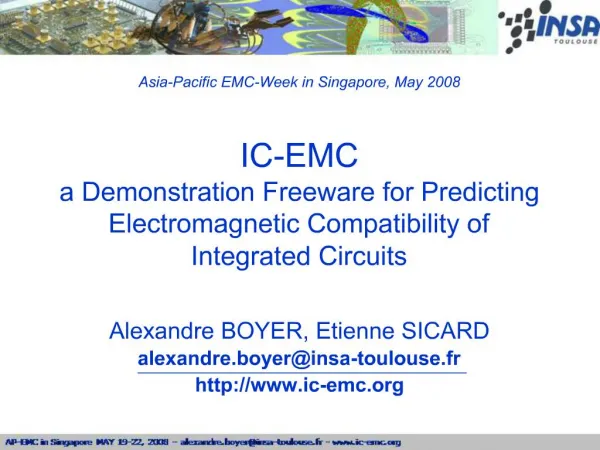 INSA
TOULOUSE

Asia-Pacific EMC-Week in Singapore, May 2008

IC-EMC
a Demonstration Freeware for Predicting Electromagnetic Compatibility of Integrated Circuits

Alexandre BOYER, Etienne SICARD
alexandre.boyer@insa-toulouse.fr
http://www.ic-emc.org

AP-EMC in Singapore MAY 19-22, 2008 – alexandre.boyer@insa-toulouse.fr – www.ic-emc.org